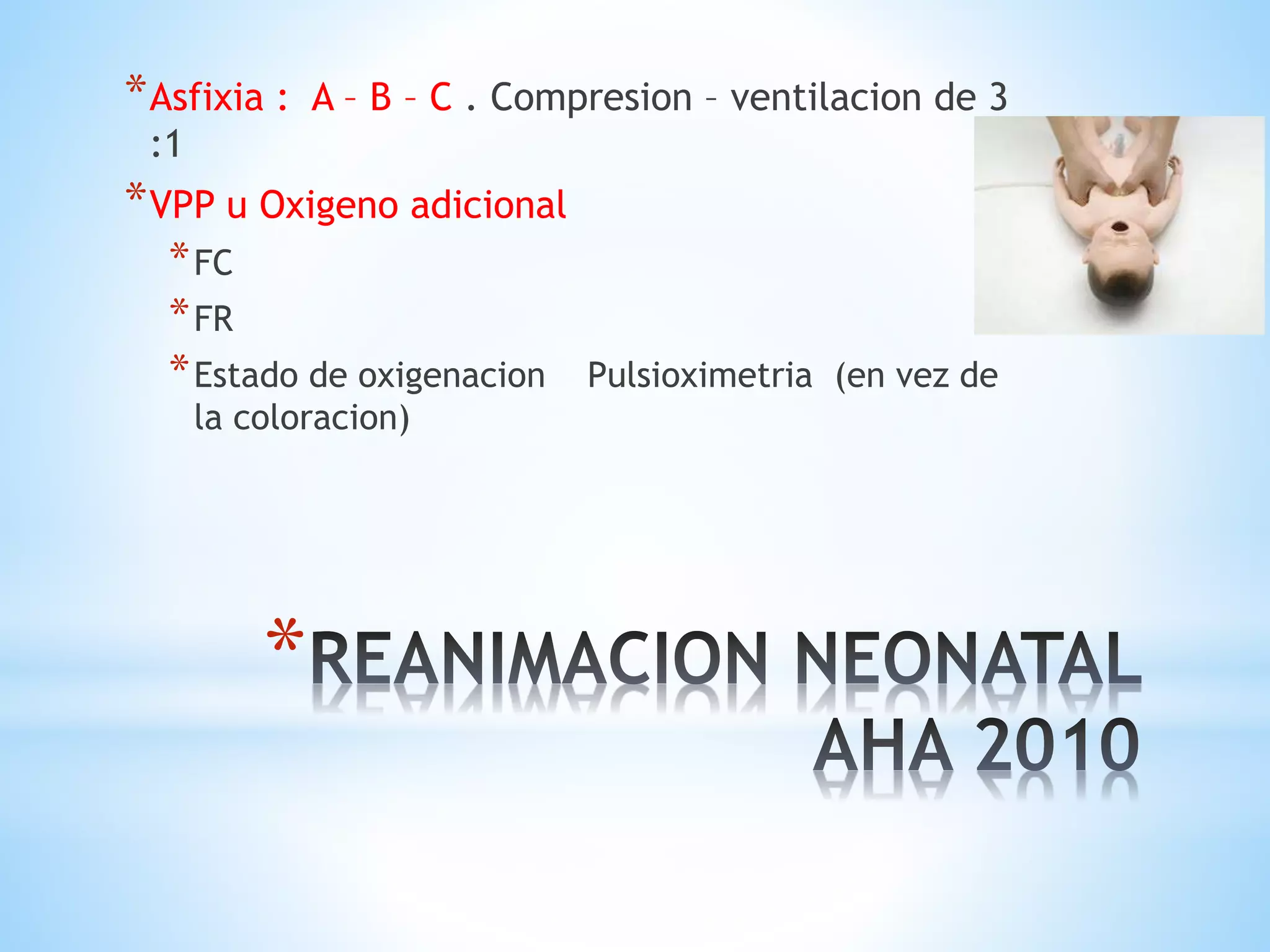 *Asfixia : A – B – C . Compresion – ventilacion de 3 :1

*VPP u Oxigeno adicional

*FC

*FR

*Estado de oxigenacion Pulsioximetria (en vez de la coloracion)

*REANIMACION NEONATAL AHA 2010